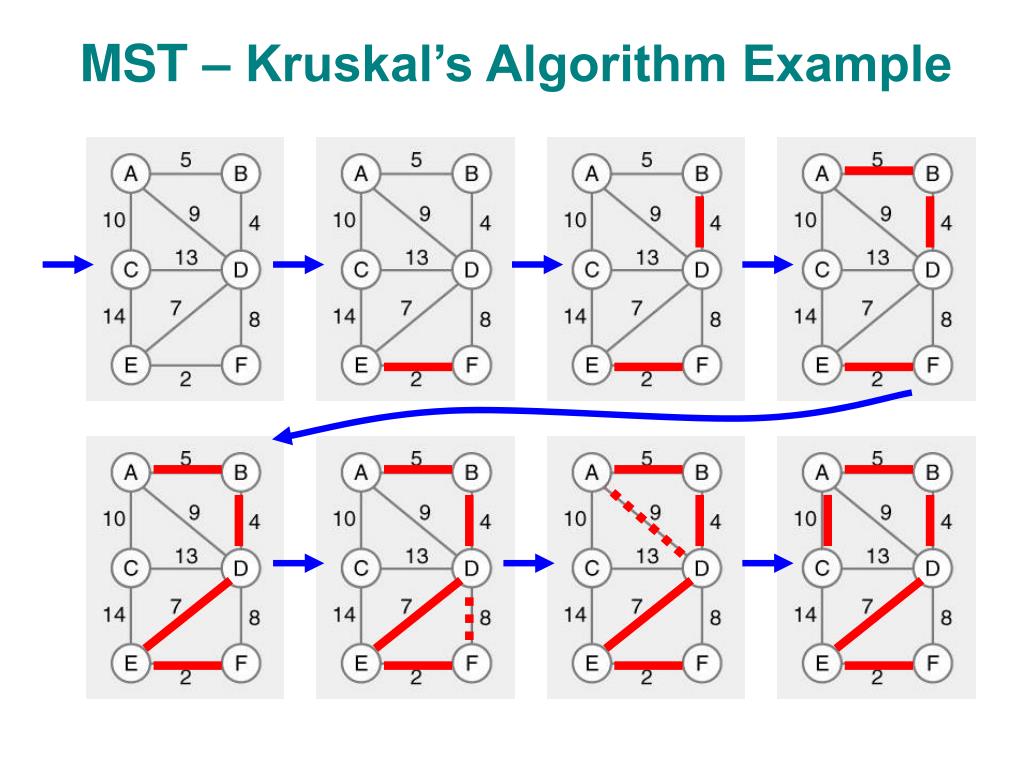 MST – Kruskal's Algorithm Example

A 5 B 10 9 4 C 13 D 14 7 8 E 2 F

A 5 B 10 9 4 C 13 D 14 7 8 E 2 F

A 5 B 10 9 4 C 13 D 14 7 8 E 2 F

A 5 B 10 9 4 C 13 D 14 7 8 E 2 F

A 5 B 10 9 4 C 13 D 14 7 8 E 2 F

A 5 B 10 9 4 C 13 D 14 7 8 E 2 F

A 5 B 10 9 4 C 13 D 14 7 8 E 2 F

A 5 B 10 9 4 C 13 D 14 7 8 E 2 F